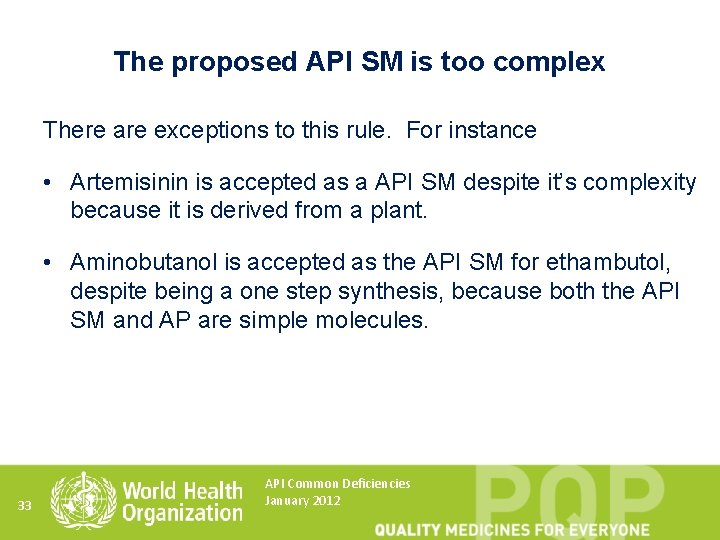 The proposed API SM is too complex

There are exceptions to this rule. For instance

• Artemisinin is accepted as a API SM despite it's complexity because it is derived from a plant.

• Aminobutanol is accepted as the API SM for ethambutol, despite being a one step synthesis, because both the API SM and AP are simple molecules.

33

World Health Organization

API Common Deficiencies
January 2012

PQP

QUALITY MEDICINES FOR EVERYONE